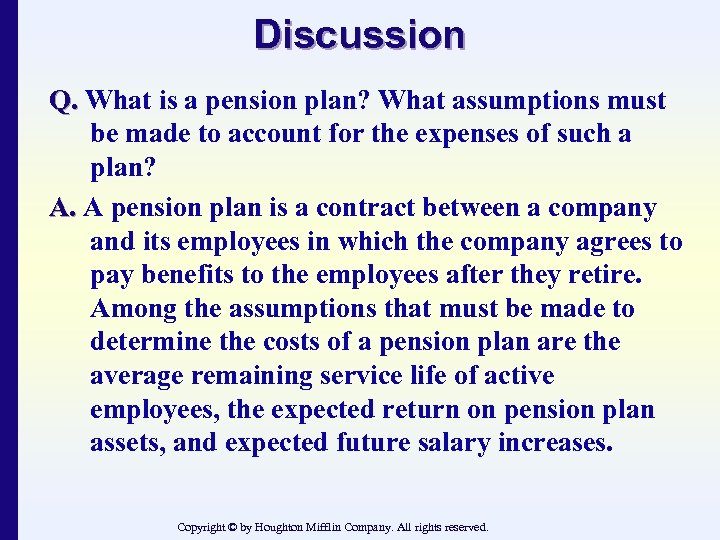 Discussion

Q. What is a pension plan? What assumptions must be made to account for the expenses of such a plan?

A. A pension plan is a contract between a company and its employees in which the company agrees to pay benefits to the employees after they retire. Among the assumptions that must be made to determine the costs of a pension plan are the average remaining service life of active employees, the expected return on pension plan assets, and expected future salary increases.

Copyright © by Houghton Mifflin Company. All rights reserved.